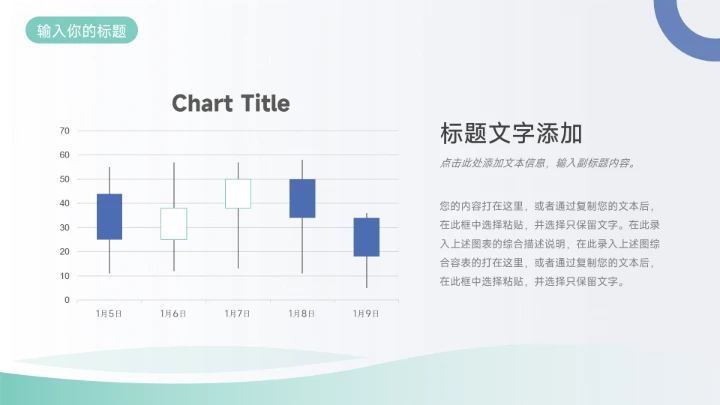 输入你的标题

Chart Title

70
60
50
40
30
20
10
0

1月5日 1月6日 1月7日 1月8日 1月9日

标题文字添加

点击此处添加文本信息，输入副标题内容。

您的内容打在这里，或者通过复制您的文本后，在此框中选择粘贴，并选择只保留文字。在此录入上述图表的综合描述说明，在此录入上述图综合容表的打在这里，或者通过复制您的文本后，在此框中选择粘贴，并选择只保留文字。